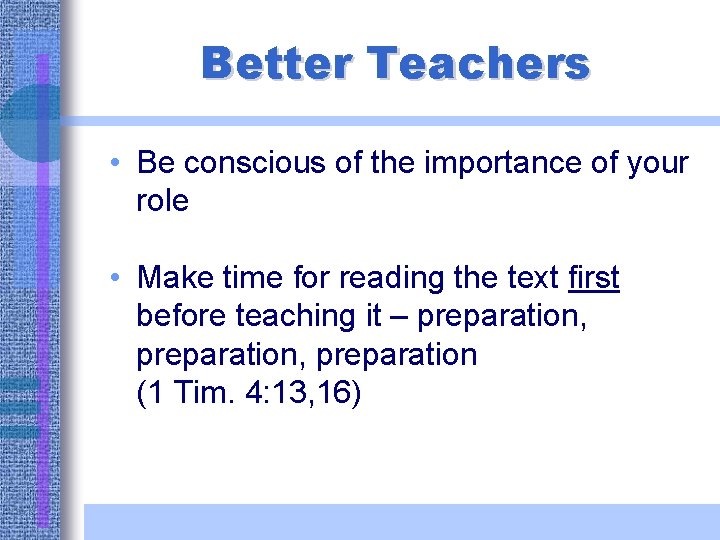 Better Teachers

• Be conscious of the importance of your role

• Make time for reading the text first before teaching it – preparation, preparation, preparation
(1 Tim. 4:13,16)